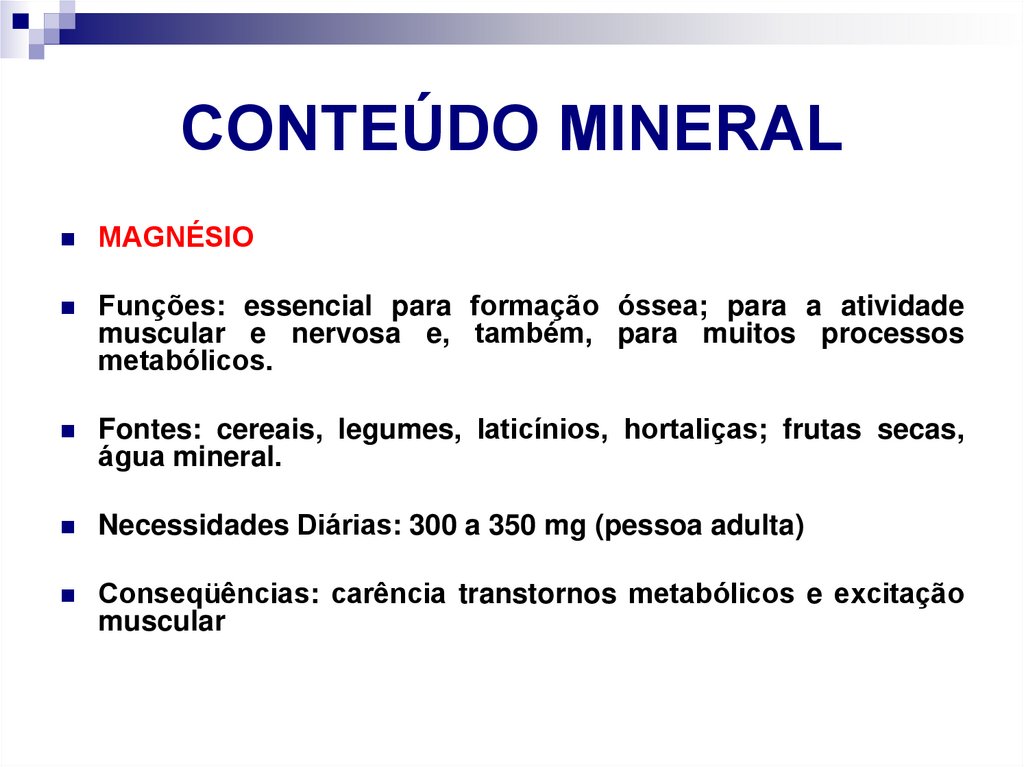 CONTEÚDO MINERAL

MAGNÉSIO

Funções: essencial para formação óssea; para a atividade muscular e nervosa e, também, para muitos processos metabólicos.

Fontes: cereais, legumes, laticínios, hortaliças; frutas secas, água mineral.

Necessidades Diárias: 300 a 350 mg (pessoa adulta)

Conseqüências: carência transtornos metabólicos e excitação muscular